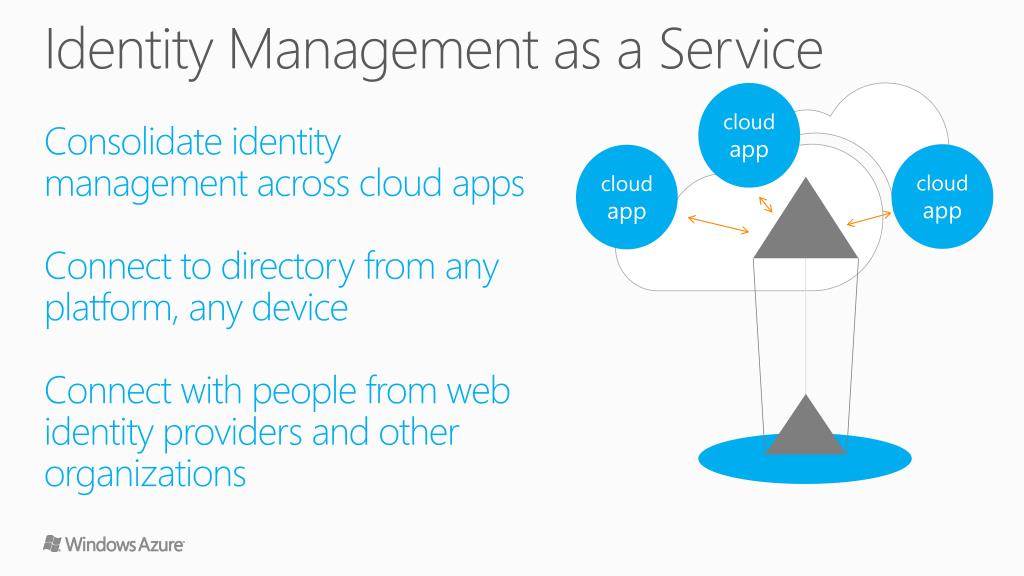 Identity Management as a Service

Consolidate identity management across cloud apps

Connect to directory from any platform, any device

Connect with people from web identity providers and other organizations

cloud app

cloud app

cloud app

Windows Azure